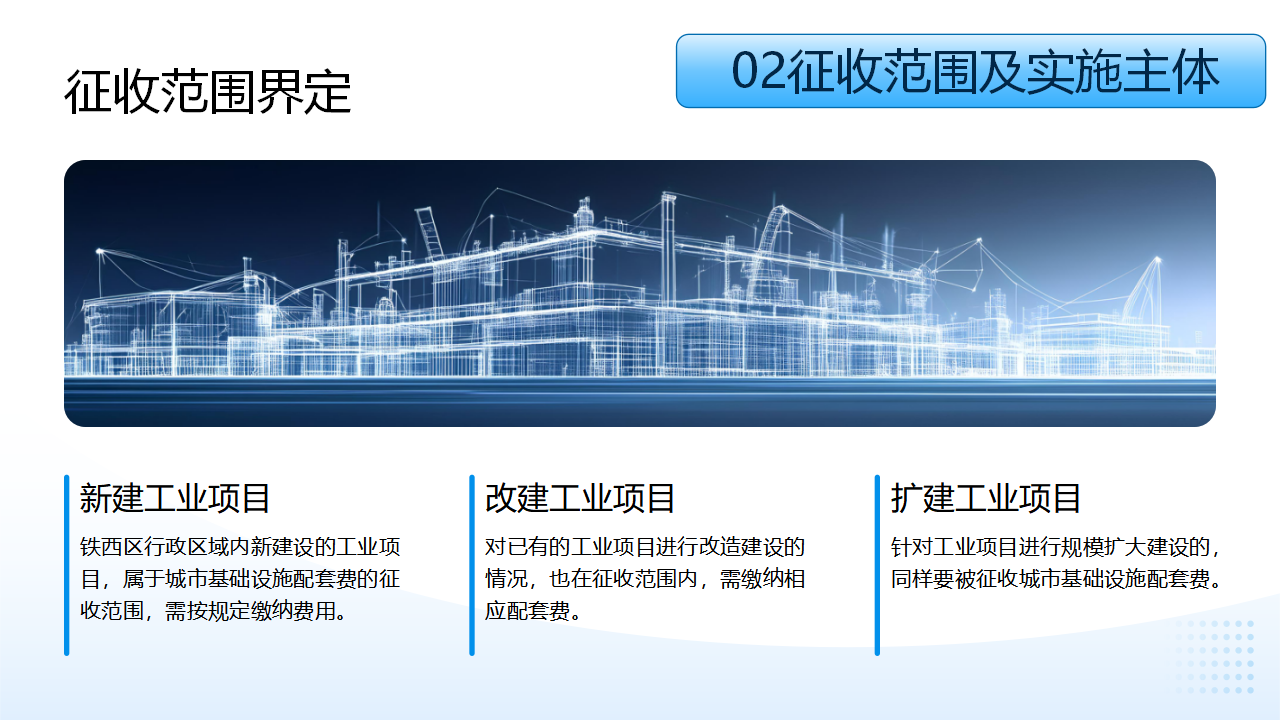 征收范围界定

02征收范围及实施主体

新建工业项目

铁西区行政区域内新建设的工业项目，属于城市基础设施配套费的征收范围，需按规定缴纳费用。

改建工业项目

对已有的工业项目进行改造建设的情况，也在征收范围内，需缴纳相应配套费。

扩建工业项目

针对工业项目进行规模扩大建设的，同样要被征收城市基础设施配套费。